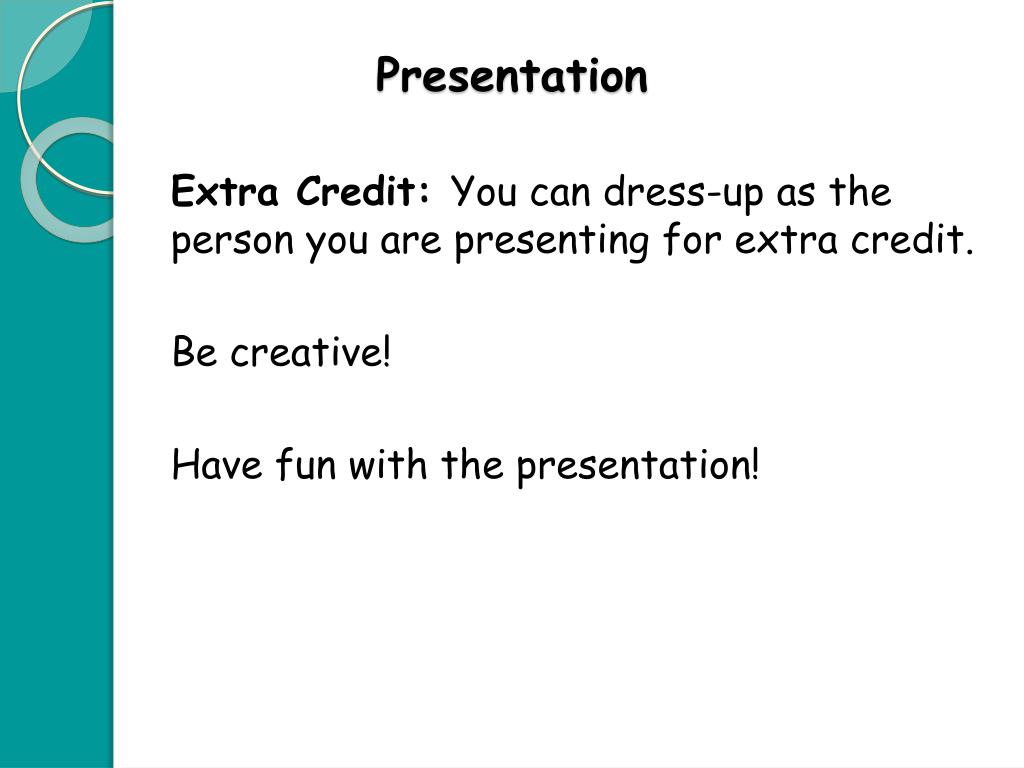 Presentation

Extra Credit: You can dress-up as the person you are presenting for extra credit.

Be creative!

Have fun with the presentation!